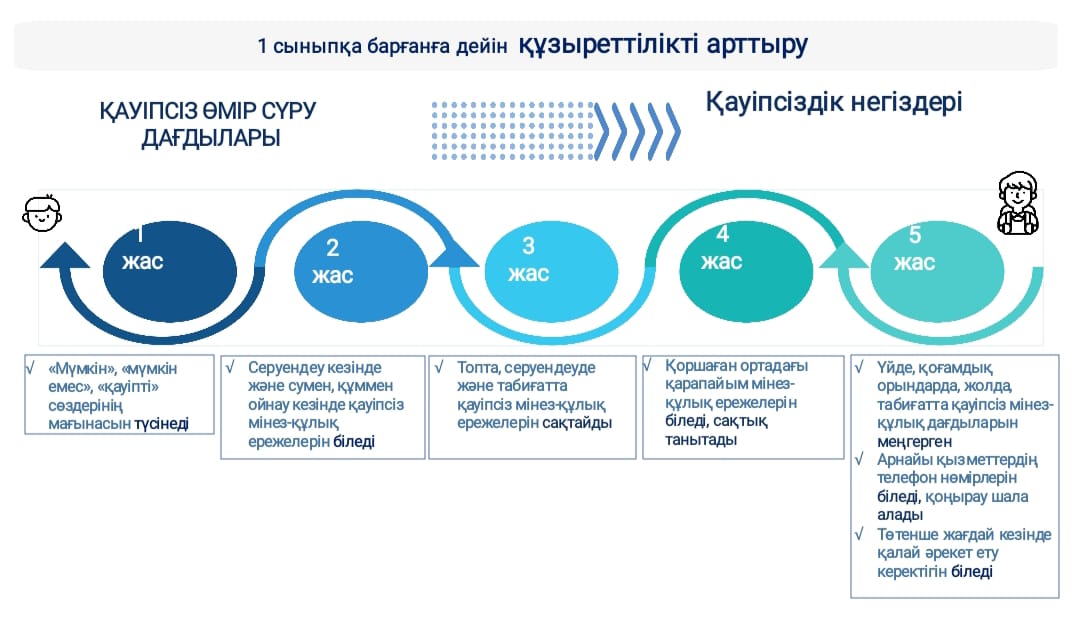 1 сыныпқа барғанға дейін құзыреттілікті арттыру

ҚАУІПСІЗ ӨМІР СҮРУ ДАҒДЫЛАРЫ

Қауіпсіздік негіздері

1 жас

2 жас

3 жас

4 жас

5 жас

√ «Мүмкін», «мүмкін емес», «қауіпті» сөздерінің мағынасын түсінеді

√ Серуендеу кезінде және сумен, құммен ойнау кезінде қауіпсіз мінез-құлық ережелерін біледі

√ Топта, серуендеуде және табиғатта қауіпсіз мінез-құлық ережелерін сақтайды

√ Қоршаған ортадағы қарапайым мінез-құлық ережелерін біледі, сақтық танытады

√ Үйде, қоғамдық орындарда, жолда, табиғатта қауіпсіз мінез-құлық дағдыларын меңгерген
√ Арнайы қызметтердің телефон нөмірлерін біледі, қоңырау шала алады
√ Төтенше жағдай кезінде қалай әрекет ету керектігін біледі